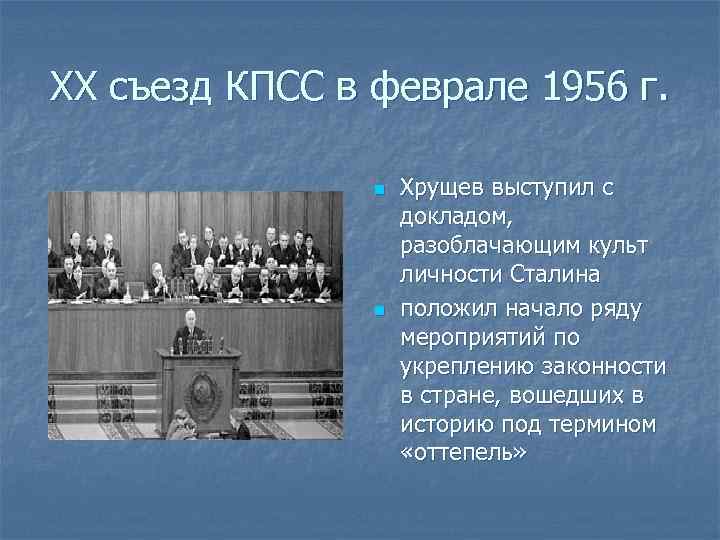 XX съезд КПСС в феврале 1956 г.

Хрущев выступил с докладом, разоблачающим культ личности Сталина

положил начало ряду мероприятий по укреплению законности в стране, вошедших в историю под термином «оттепель»